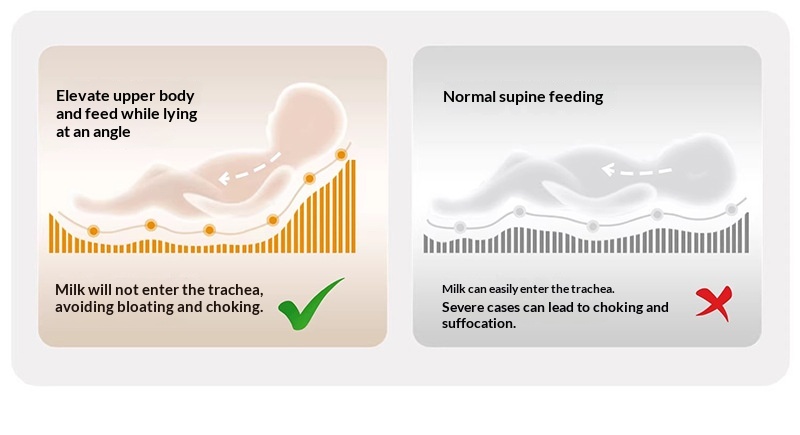 Elevate upper body and feed while lying at an angle

Milk will not enter the trachea, avoiding bloating and choking.

Normal supine feeding

Milk can easily enter the trachea.
Severe cases can lead to choking and suffocation.